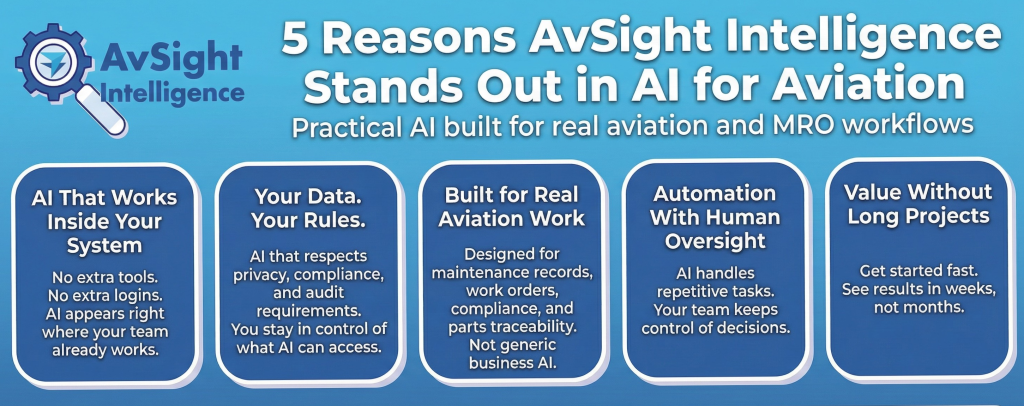 AvSight Intelligence

5 Reasons AvSight Intelligence Stands Out in AI for Aviation

Practical AI built for real aviation and MRO workflows

AI That Works Inside Your System

No extra tools. No extra logins. AI appears right where your team already works.

Your Data. Your Rules.

AI that respects privacy, compliance, and audit requirements. You stay in control of what AI can access.

Built for Real Aviation Work

Designed for maintenance records, work orders, compliance, and parts traceability. Not generic business AI.

Automation With Human Oversight

AI handles repetitive tasks. Your team keeps control of decisions.

Value Without Long Projects

Get started fast. See results in weeks, not months.